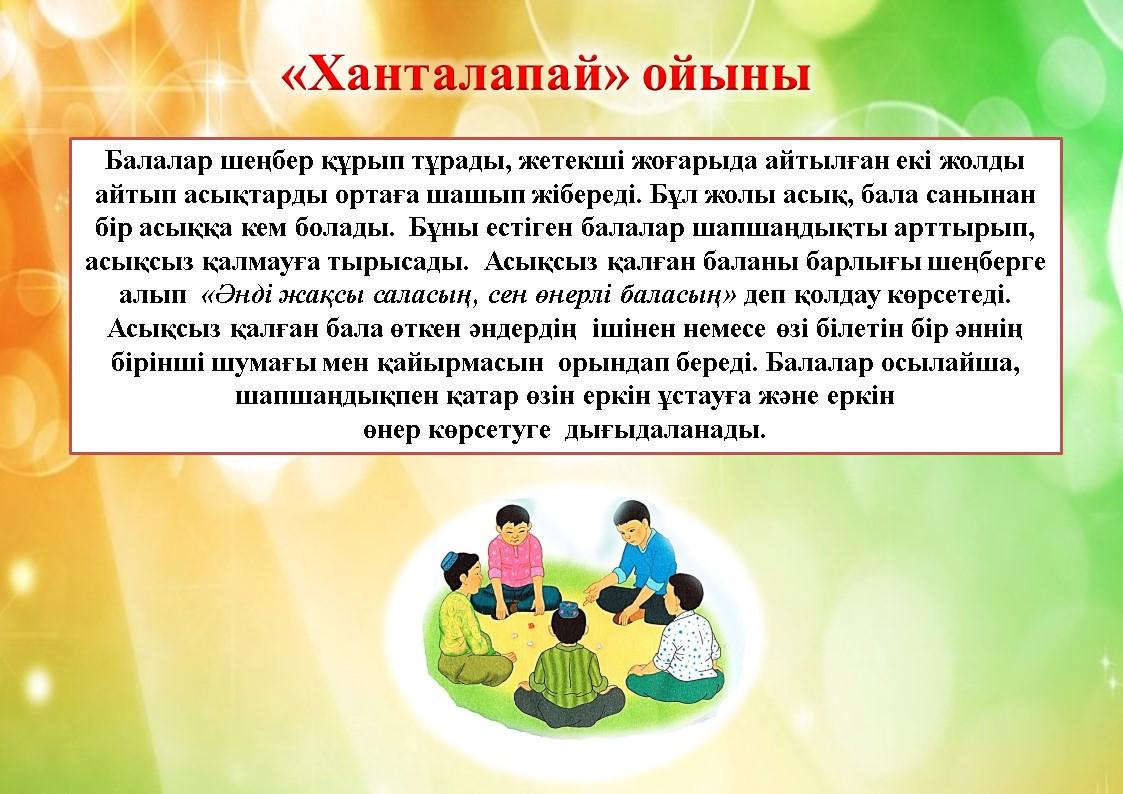 «Ханталапай» ойыны

Балалар шеңбер құрып тұрады, жетекші жоғарыда айтылған екі жолды айтып асықтарды ортаға шашып жібереді. Бұл жолы асық, бала санынан бір асыққа кем болады. Бұны естіген балалар шапшаңдықты арттырып, асықсыз қалмауға тырысады. Асықсыз қалған баланы барлығы шеңберге алып «Әнді жақсы саласың, сен өнерлі баласың» деп қолдау көрсетеді. Асықсыз қалған бала өткен әндердің ішінен немесе өзі білетін бір әннің бірінші шумағы мен қайырмасын орындап береді. Балалар осылайша, шапшаңдықпен қатар өзін еркін ұстауға және еркін өнер көрсетуге дығыдаланады.